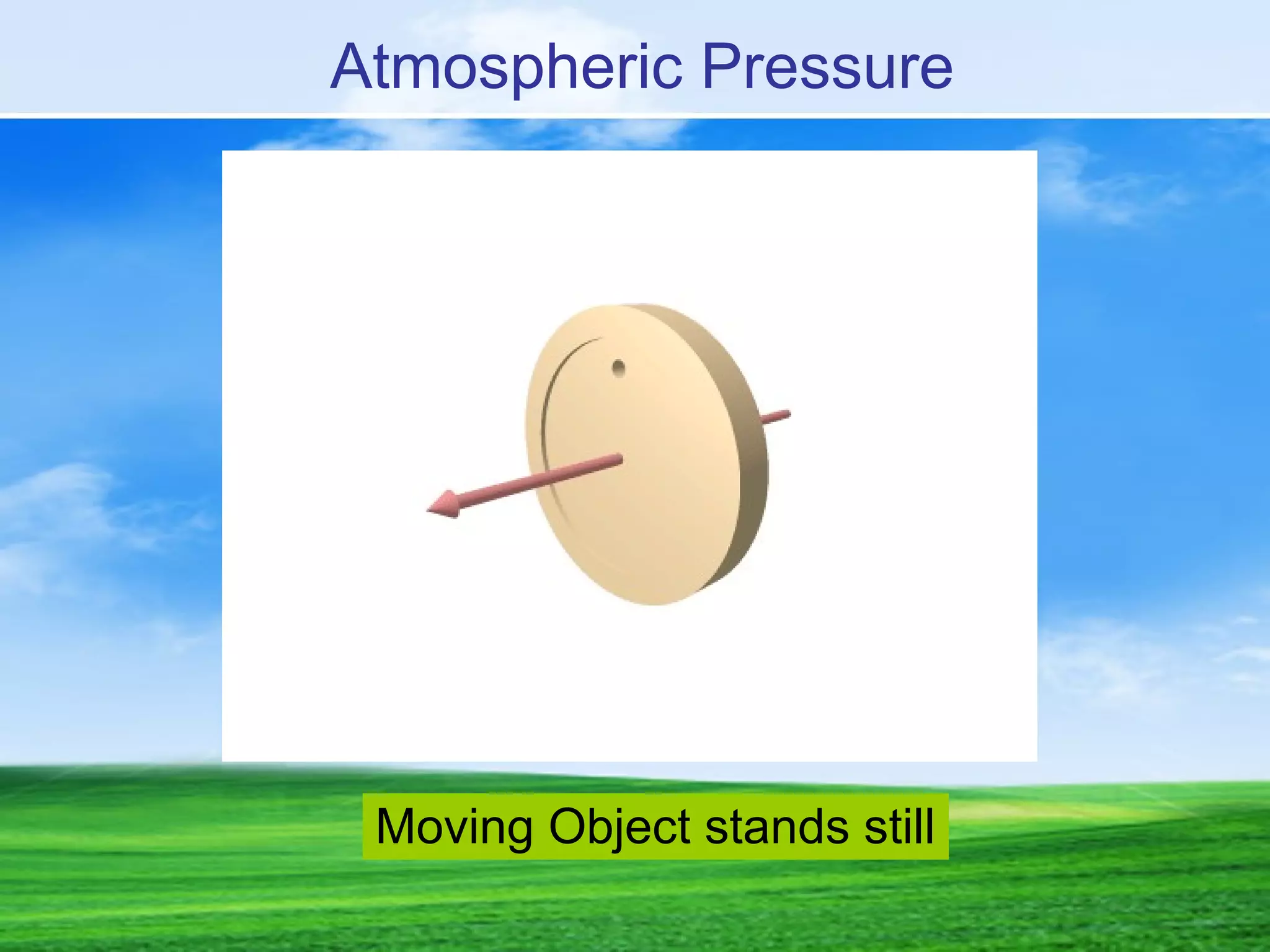 Atmospheric Pressure

Moving Object stands still